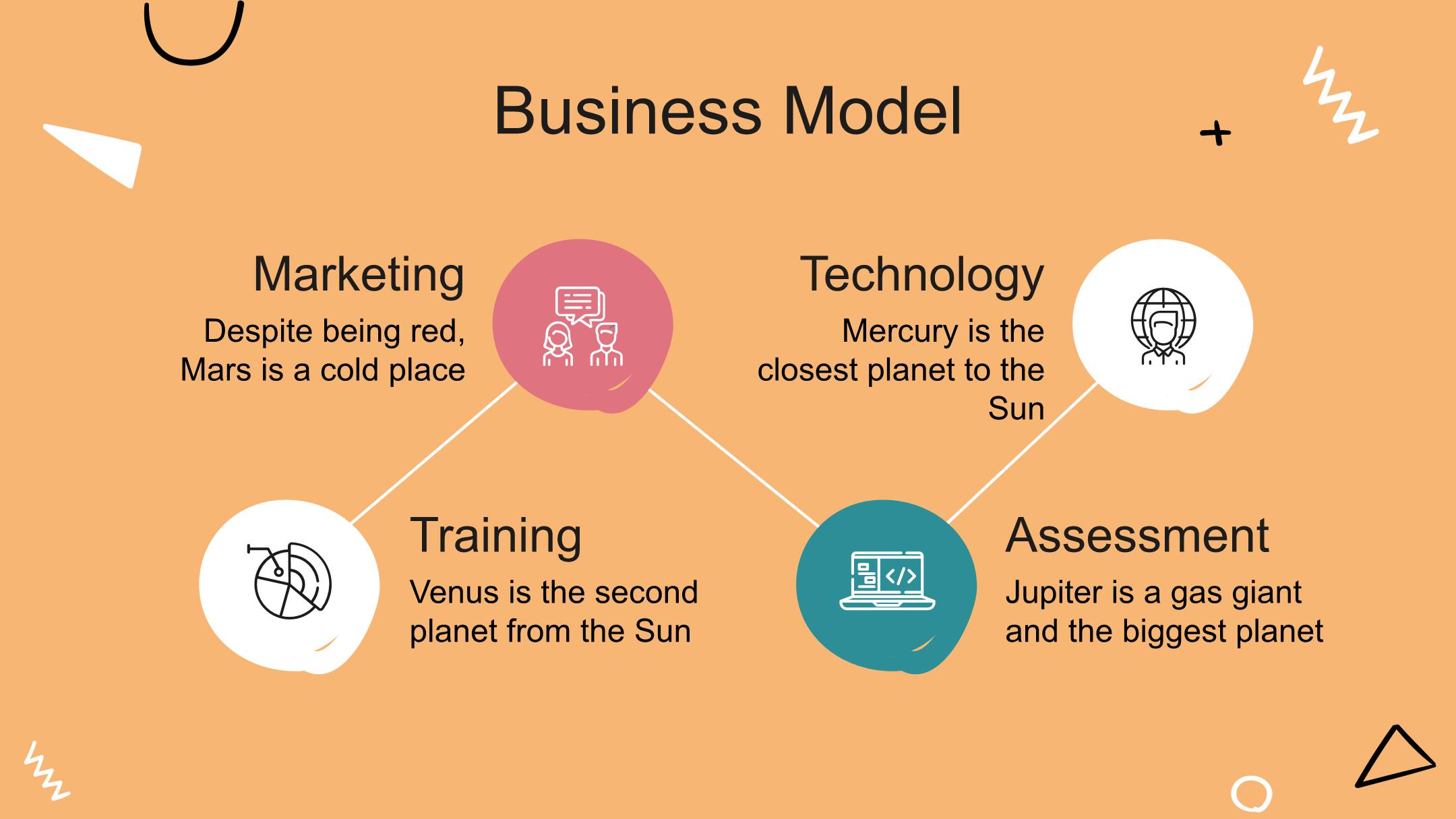 Business Model

Marketing

Despite being red, Mars is a cold place

Technology

Mercury is the closest planet to the Sun

Training

Venus is the second planet from the Sun

Assessment

Jupiter is a gas giant and the biggest planet